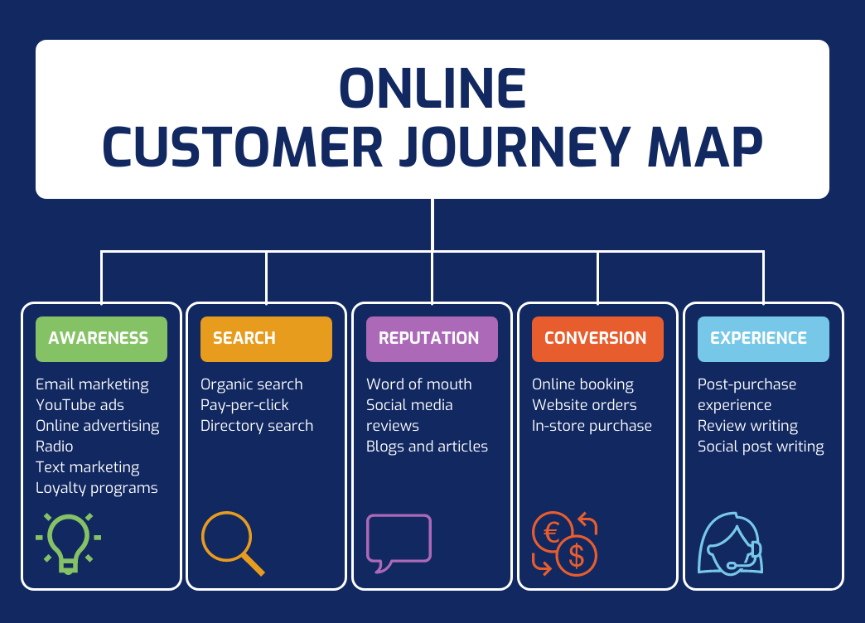 ONLINE
CUSTOMER JOURNEY MAP

AWARENESS
Email marketing
YouTube ads
Online advertising
Radio
Text marketing
Loyalty programs

SEARCH
Organic search
Pay-per-click
Directory search

REPUTATION
Word of mouth
Social media reviews
Blogs and articles

CONVERSION
Online booking
Website orders
In-store purchase

€
$

EXPERIENCE
Post-purchase experience
Review writing
Social post writing